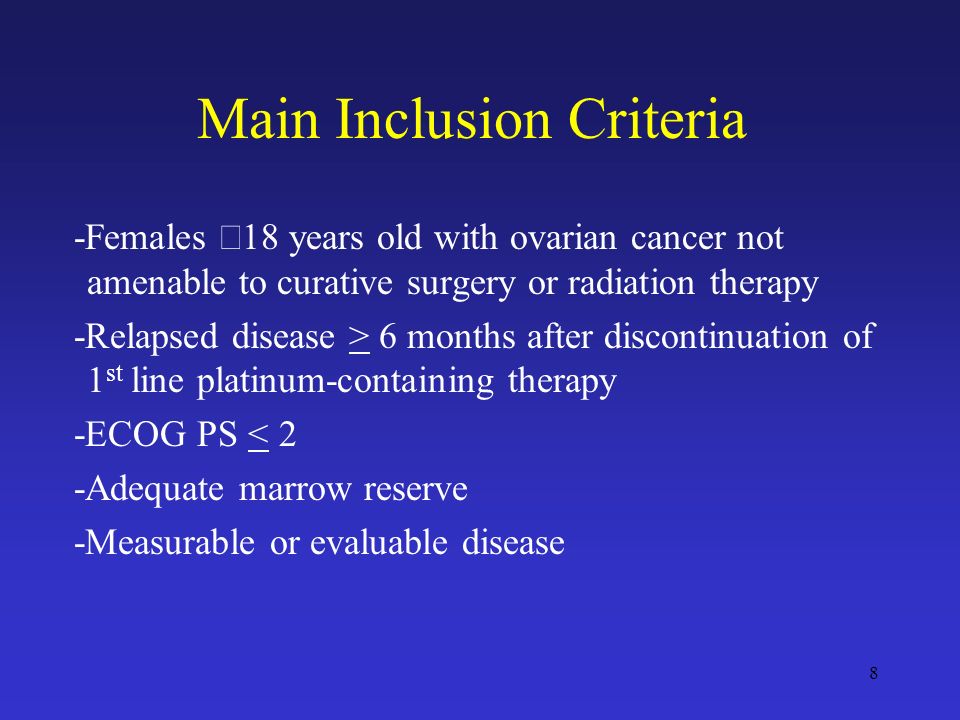 Main Inclusion Criteria

-Females □18 years old with ovarian cancer not amenable to curative surgery or radiation therapy

-Relapsed disease $\geq$ 6 months after discontinuation of 1$^{st}$ line platinum-containing therapy

-ECOG PS $\leq$ 2

-Adequate marrow reserve

-Measurable or evaluable disease

8